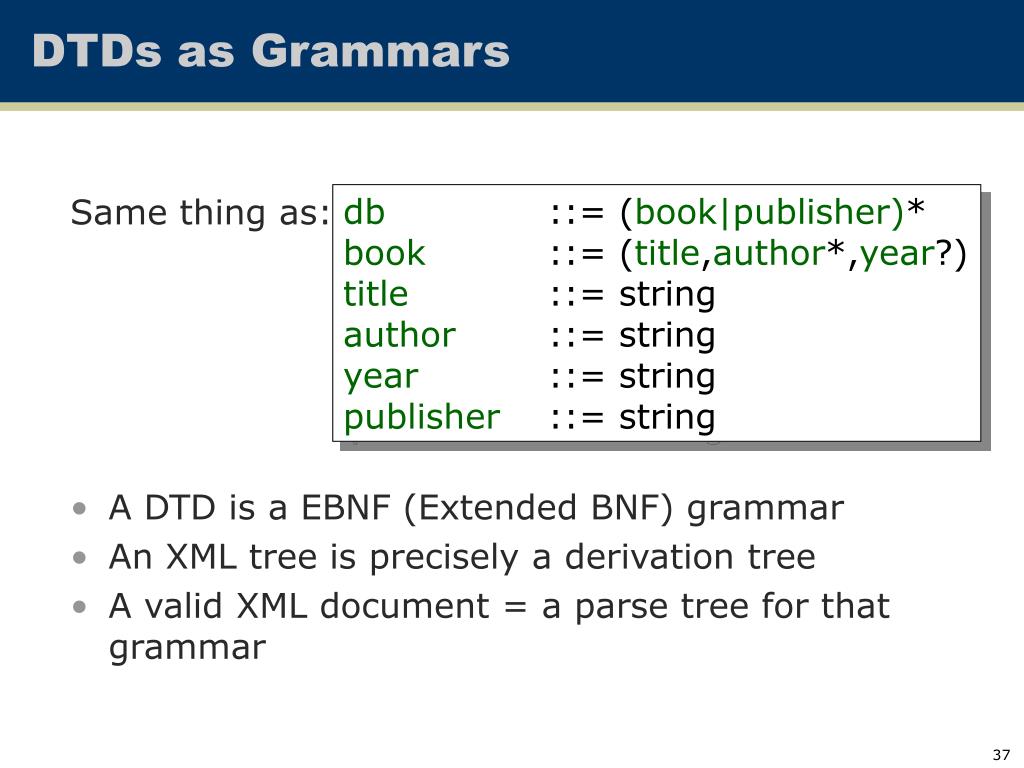 DTDs as Grammars

Same thing as:

db ::= (book|publisher)*
book ::= (title,author*,year?)
title ::= string
author ::= string
year ::= string
publisher ::= string

• A DTD is a EBNF (Extended BNF) grammar
• An XML tree is precisely a derivation tree
• A valid XML document = a parse tree for that grammar

37